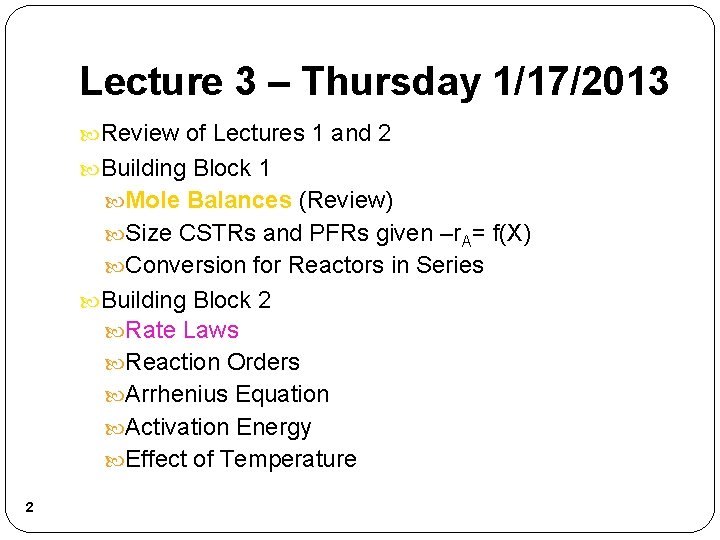 Lecture 3 – Thursday 1/17/2013

Review of Lectures 1 and 2

Building Block 1

Mole Balances (Review)

Size CSTRs and PFRs given $-r_A = f(X)$

Conversion for Reactors in Series

Building Block 2

Rate Laws

Reaction Orders

Arrhenius Equation

Activation Energy

Effect of Temperature

2